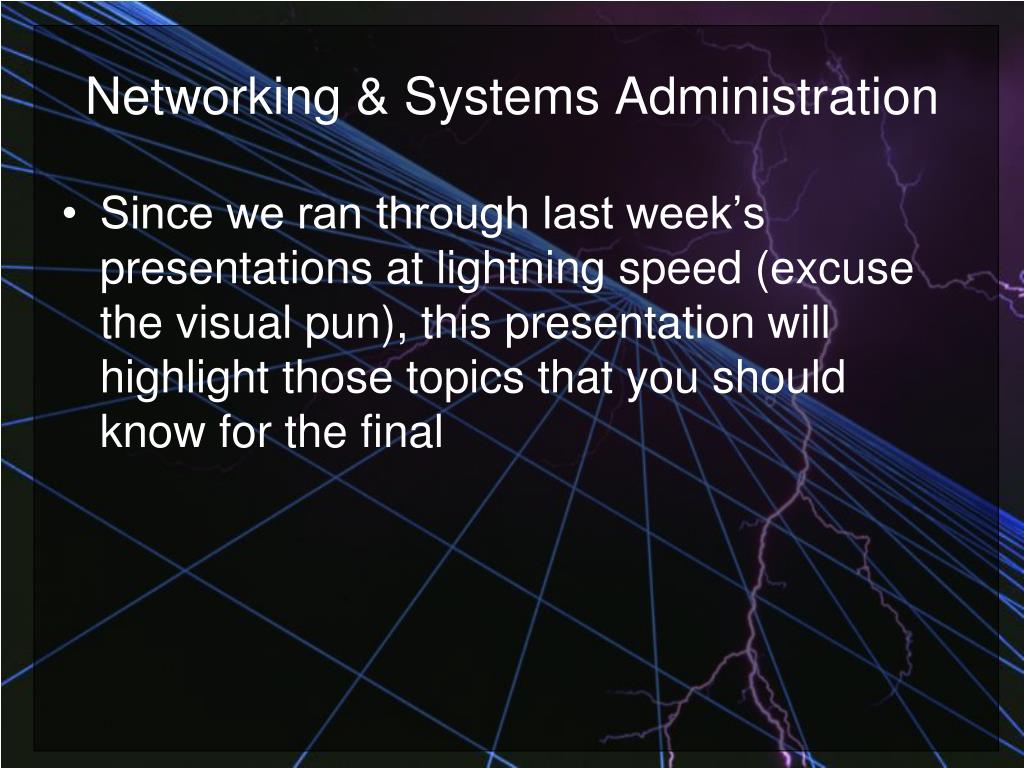 Networking & Systems Administration

• Since we ran through last week’s presentations at lightning speed (excuse the visual pun), this presentation will highlight those topics that you should know for the final